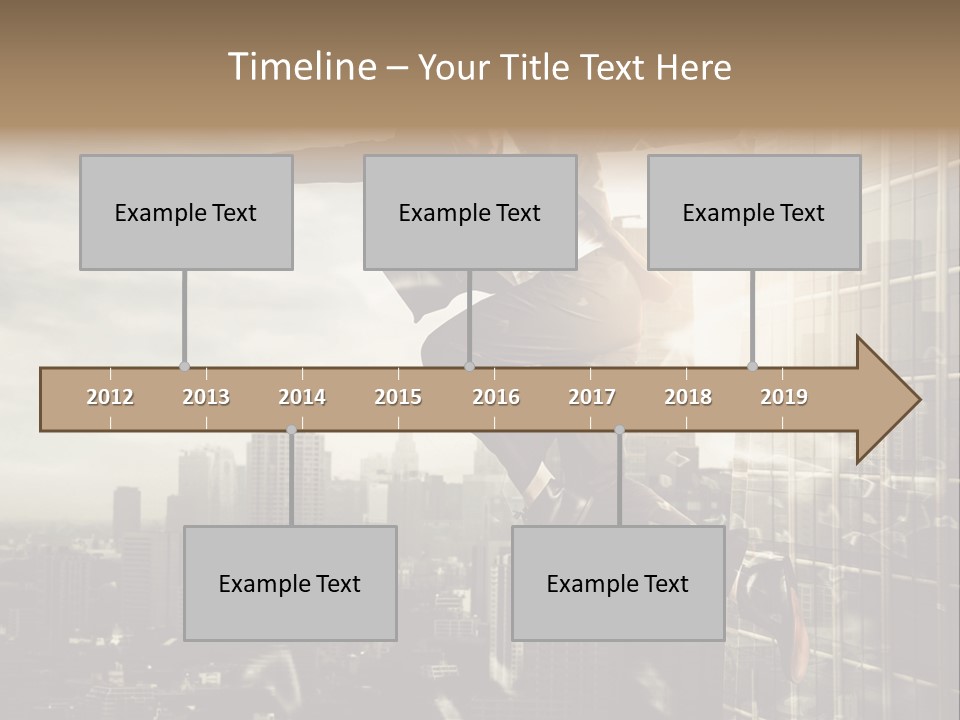 Timeline – Your Title Text Here

Example Text

Example Text

Example Text

2012 2013 2014 2015 2016 2017 2018 2019

Example Text

Example Text